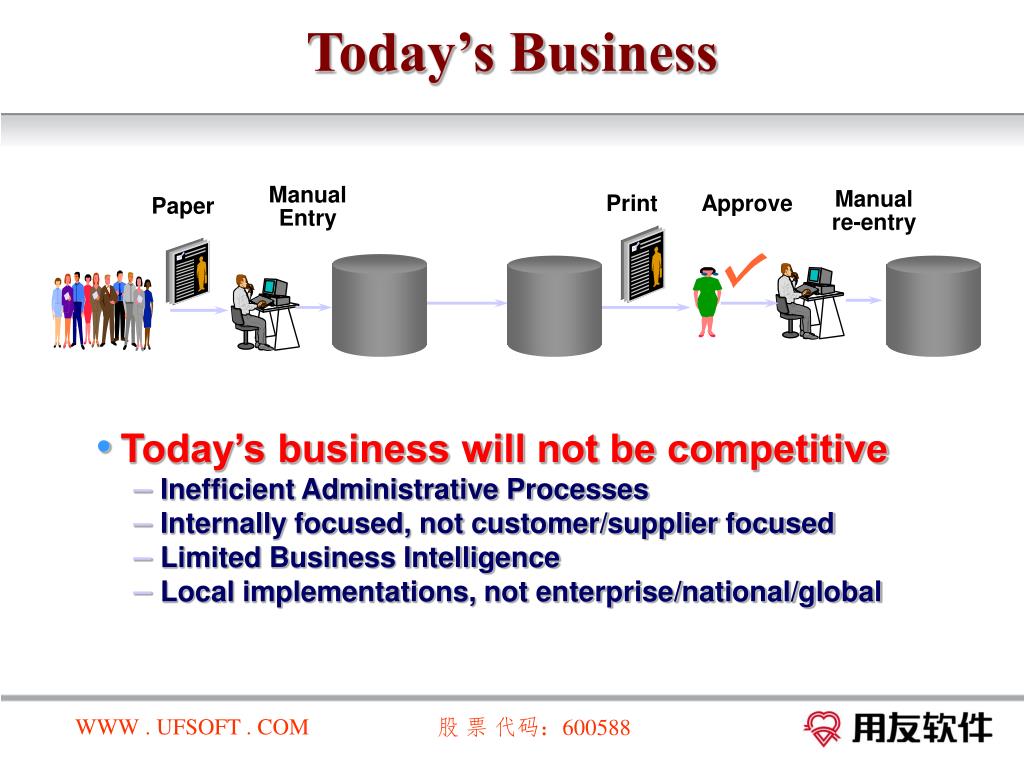 Today’s Business

Paper

Manual Entry

Print

Approve

Manual re-entry

• Today’s business will not be competitive
– Inefficient Administrative Processes
– Internally focused, not customer/supplier focused
– Limited Business Intelligence
– Local implementations, not enterprise/national/global

WWW . UFSOFT . COM

股 票 代码：600588

用友软件